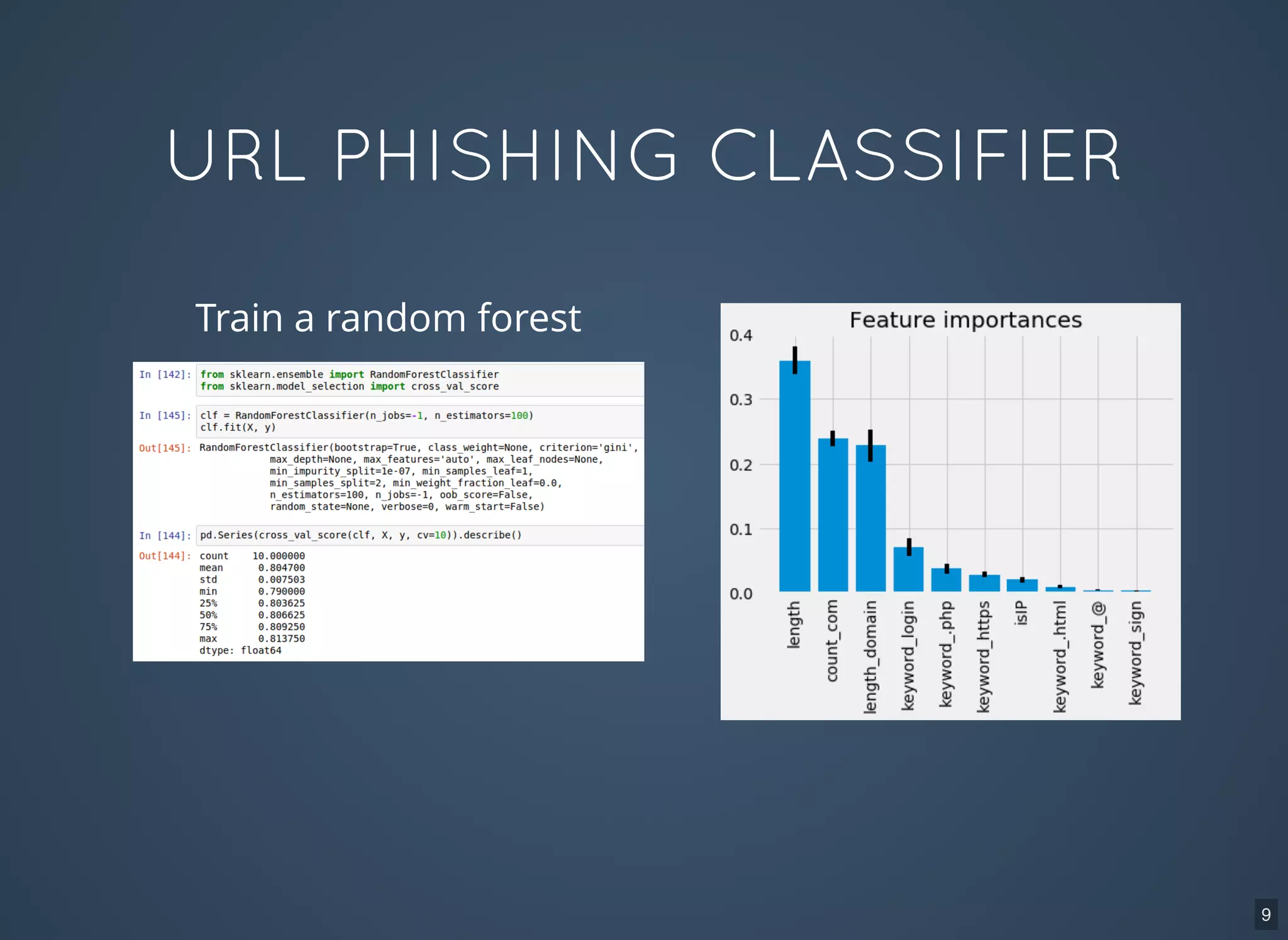 URL PHISHING CLASSIFIER

Train a random forest

In [142]: from sklearn.ensemble import RandomForestClassifier
from sklearn.model_selection import cross_val_score

In [145]: clf = RandomForestClassifier(n_jobs=-1, n_estimators=100)
clf.fit(X, y)

Out[145]: RandomForestClassifier(bootstrap=True, class_weight=None, criterion='gini',
max_depth=None, max_features='auto', max_leaf_nodes=None,
min_impurity_split=1e-07, min_samples_leaf=1,
min_samples_split=2, min_weight_fraction_leaf=0.0,
n_estimators=100, n_jobs=-1, oob_score=False,
random_state=None, verbose=0, warm_start=False)

In [144]: pd.Series(cross_val_score(clf, X, y, cv=10)).describe()

Out[144]: count 10.000000
mean 0.804700
std 0.007503
min 0.790000
25% 0.803625
50% 0.806625
75% 0.809250
max 0.813750
dtype: float64

Feature importances

0.4
0.3
0.2
0.1
0.0

length
count_com
length_domain
keyword_login
keyword_.php
keyword_https
isIP
keyword_.html
keyword_@
keyword_sign

9